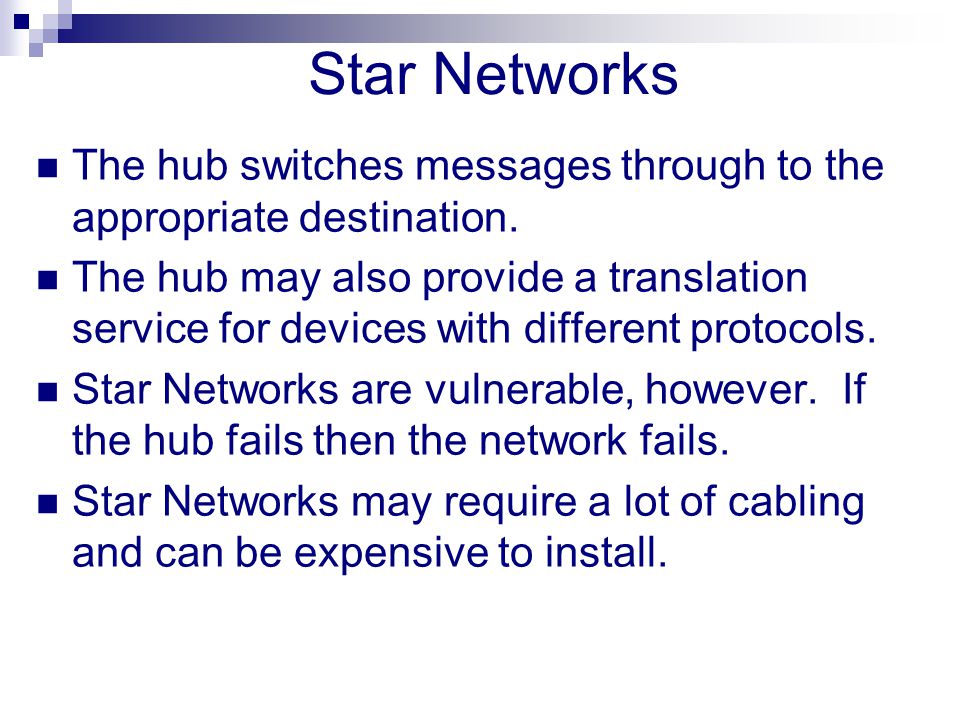 Star Networks

■ The hub switches messages through to the appropriate destination.

■ The hub may also provide a translation service for devices with different protocols.

■ Star Networks are vulnerable, however. If the hub fails then the network fails.

■ Star Networks may require a lot of cabling and can be expensive to install.